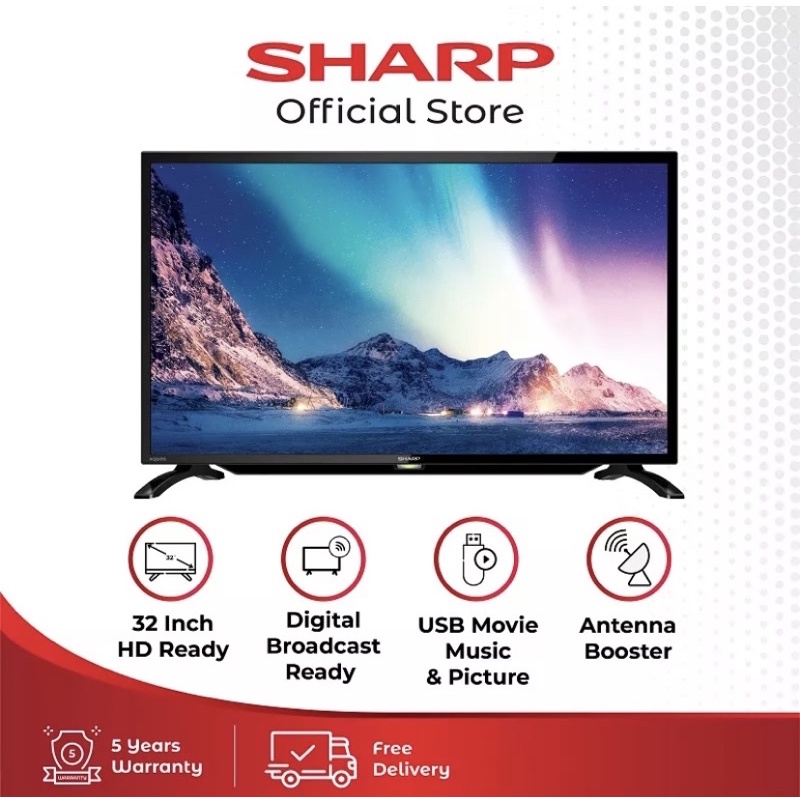 SHARP
Official Store

AQUOS

SHARP

32"

32 Inch
HD Ready

Digital
Broadcast
Ready

USB Movie
Music
& Picture

Antenna
Booster

5
WARRANTY

5 Years
Warranty

Free
Delivery